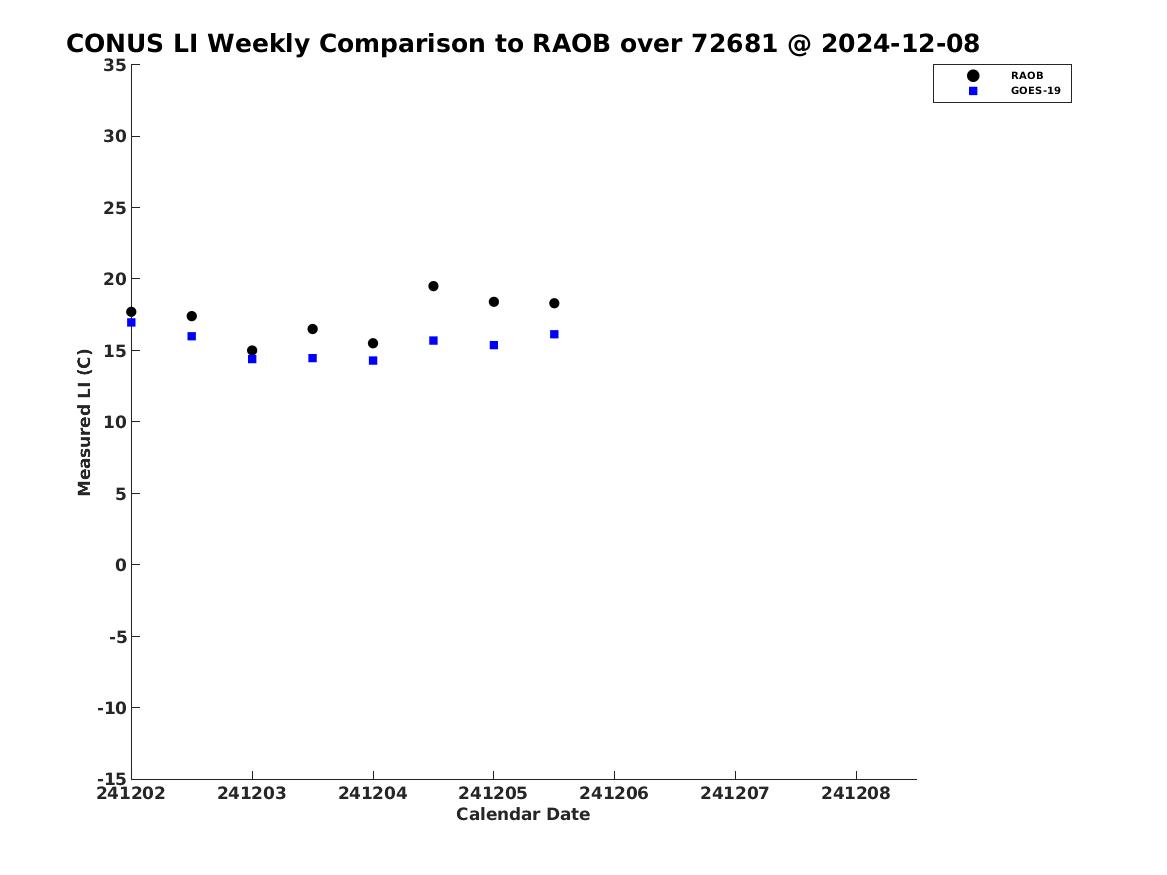 CONUS LI Weekly Comparison to RAOB over 72681 @ 2024-12-08

RAOB
GOES-19

Measured LI (C)

35
30
25
20
15
10
5
0
-5
-10
-15

241202
241203
241204
241205
241206
241207
241208

Calendar Date